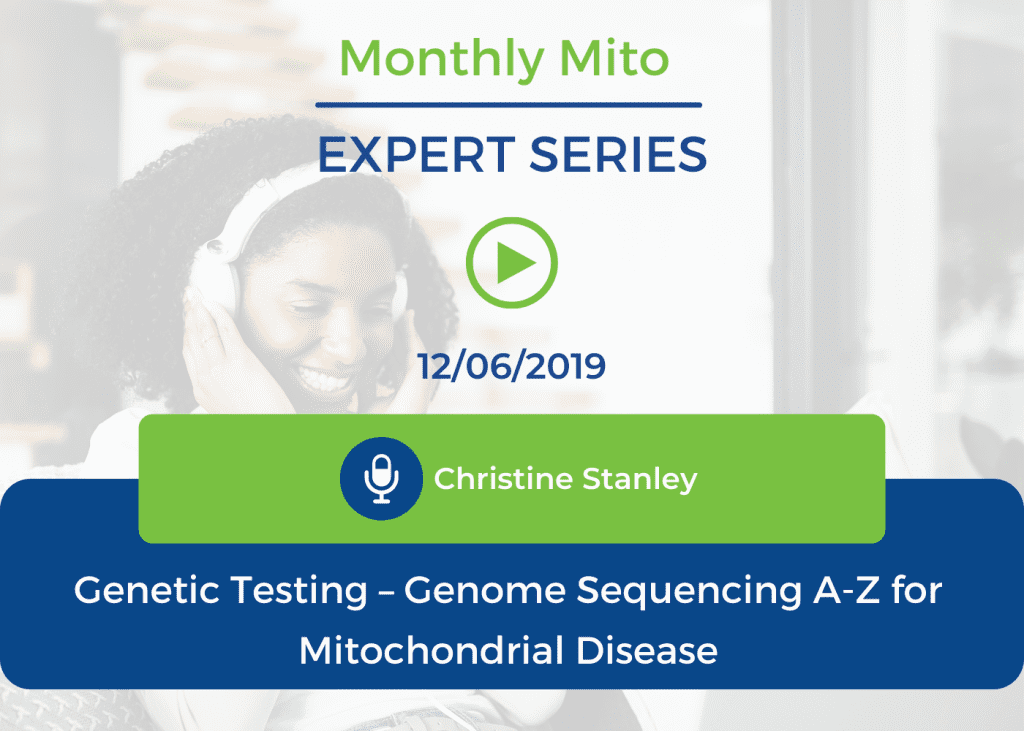 Monthly Mito

EXPERT SERIES

12/06/2019

Christine Stanley

Genetic Testing – Genome Sequencing A-Z for Mitochondrial Disease